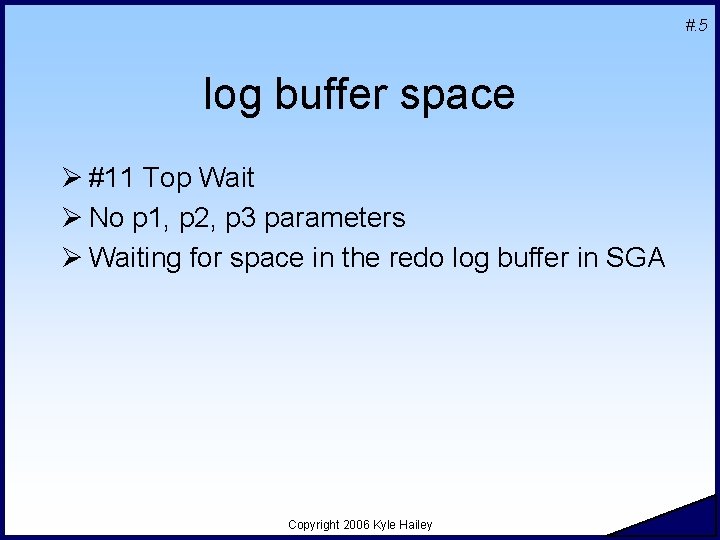 #.5

log buffer space

➢ #11 Top Wait
➢ No p1, p2, p3 parameters
➢ Waiting for space in the redo log buffer in SGA

Copyright 2006 Kyle Hailey